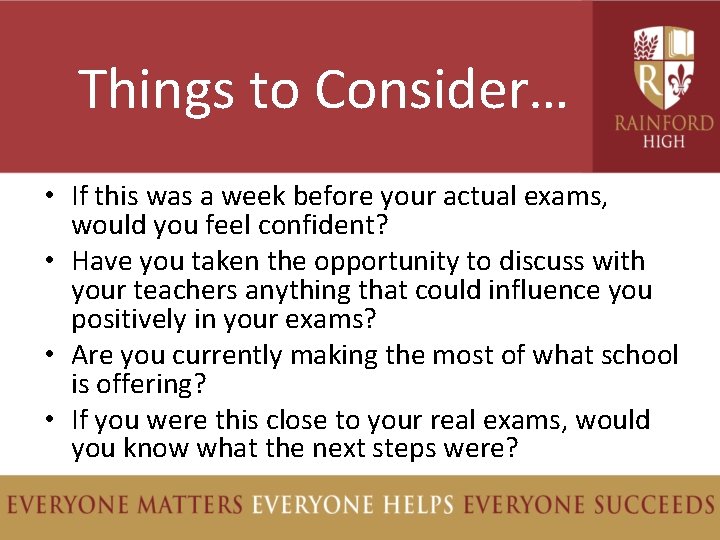 Things to Consider…

R
RAINFORD HIGH

• If this was a week before your actual exams, would you feel confident?
• Have you taken the opportunity to discuss with your teachers anything that could influence you positively in your exams?
• Are you currently making the most of what school is offering?
• If you were this close to your real exams, would you know what the next steps were?

EVERYONE MATTERS EVERYONE HELPS EVERYONE SUCCEEDS